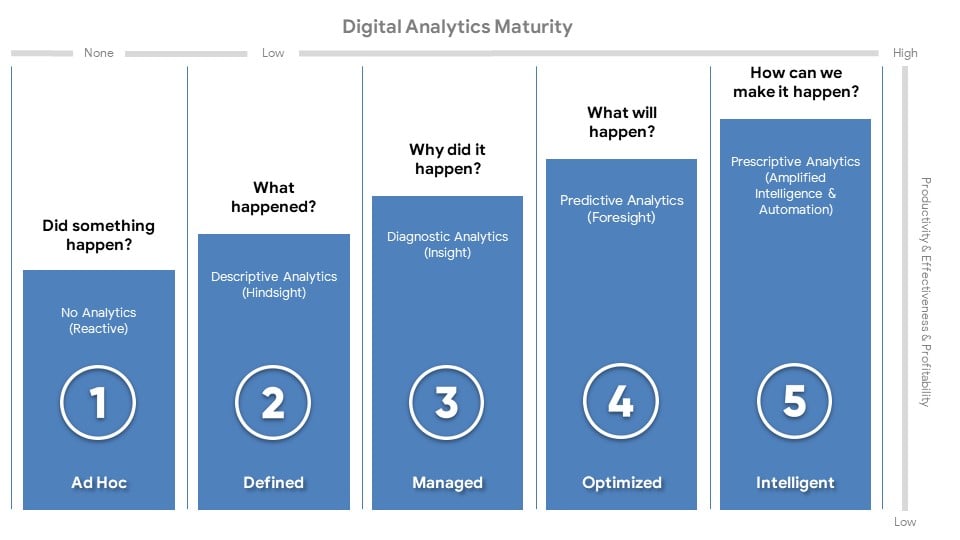 Digital Analytics Maturity

None

Low

High

Did something happen?

No Analytics (Reactive)

1

Ad Hoc

What happened?

Descriptive Analytics (Hindsight)

2

Defined

Why did it happen?

Diagnostic Analytics (Insight)

3

Managed

What will happen?

Predictive Analytics (Foresight)

4

Optimized

How can we make it happen?

Prescriptive Analytics (Amplified Intelligence & Automation)

5

Intelligent

Productivity & Effectiveness & Profitability

Low